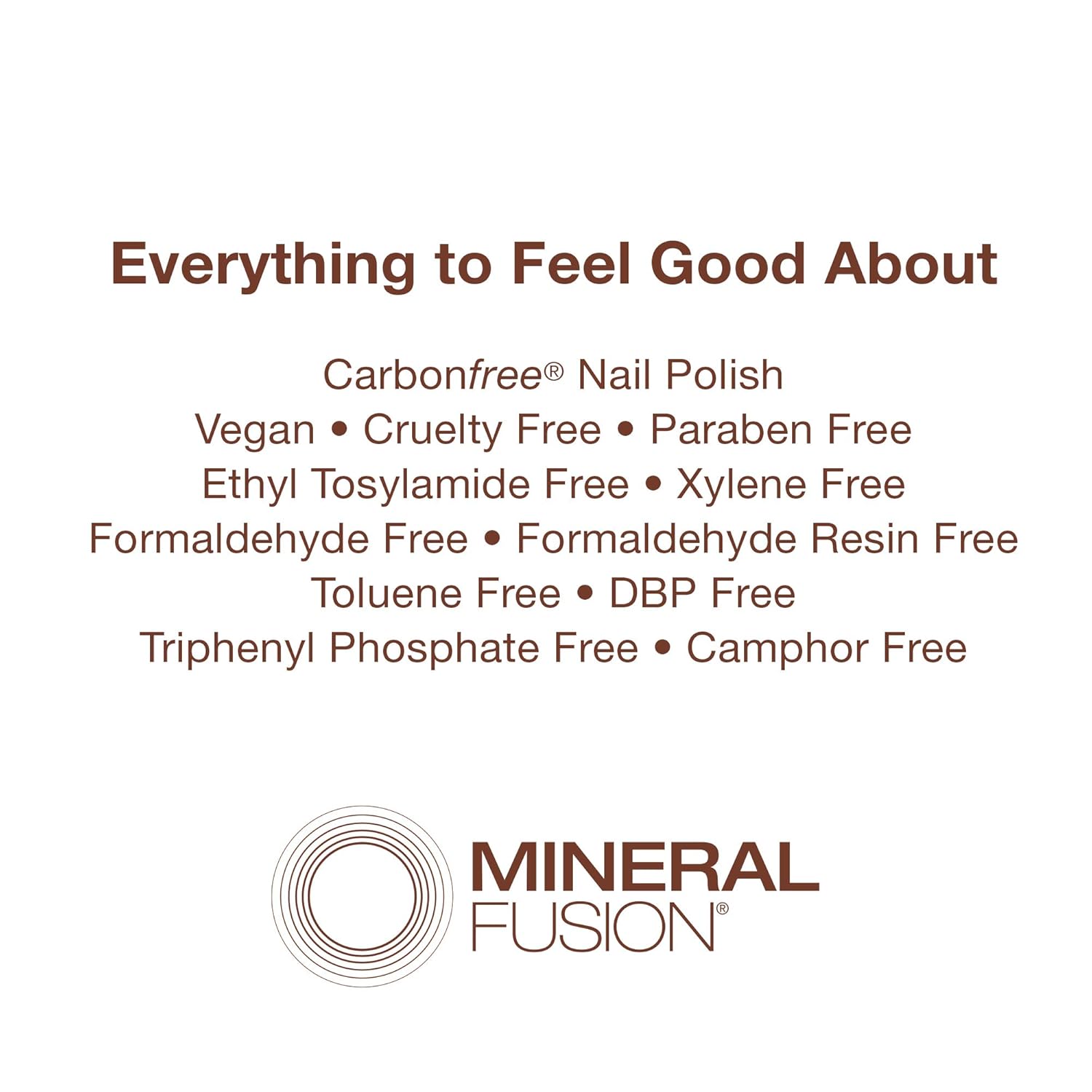 Everything to Feel Good About

Carbonfree® Nail Polish
Vegan • Cruelty Free • Paraben Free
Ethyl Tosylamide Free • Xylene Free
Formaldehyde Free • Formaldehyde Resin Free
Toluene Free • DBP Free
Triphenyl Phosphate Free • Camphor Free

MINERAL FUSION®